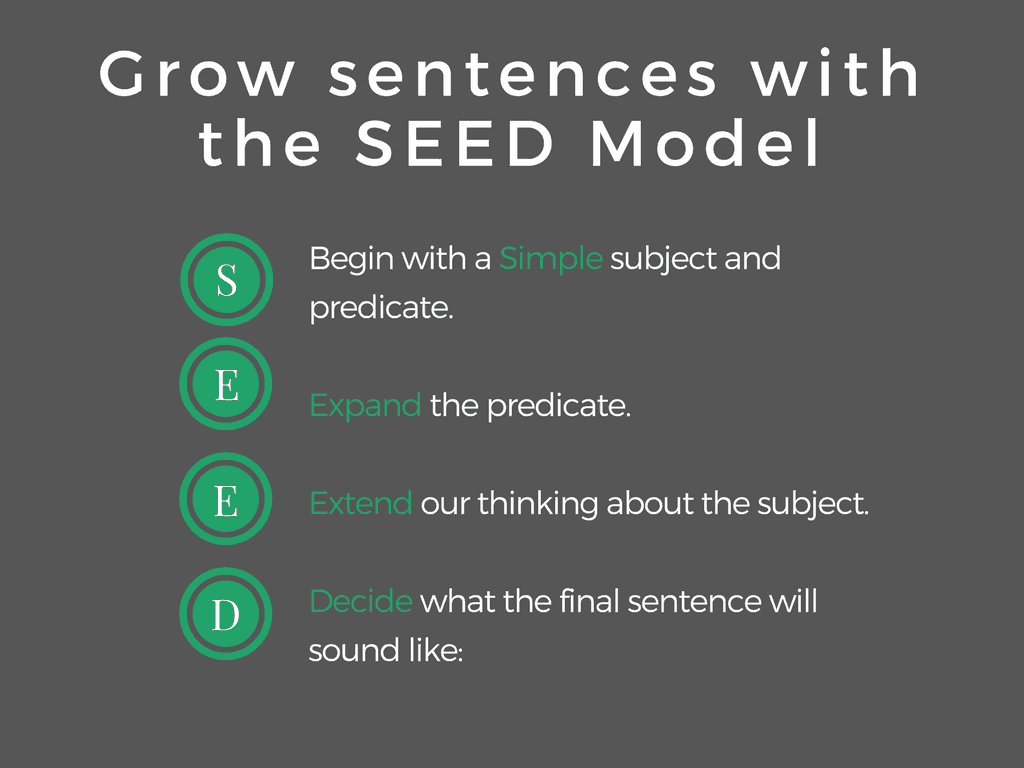 Grow sentences with the SEED Model

S

Begin with a Simple subject and predicate.

E

Expand the predicate.

E

Extend our thinking about the subject.

D

Decide what the final sentence will sound like: